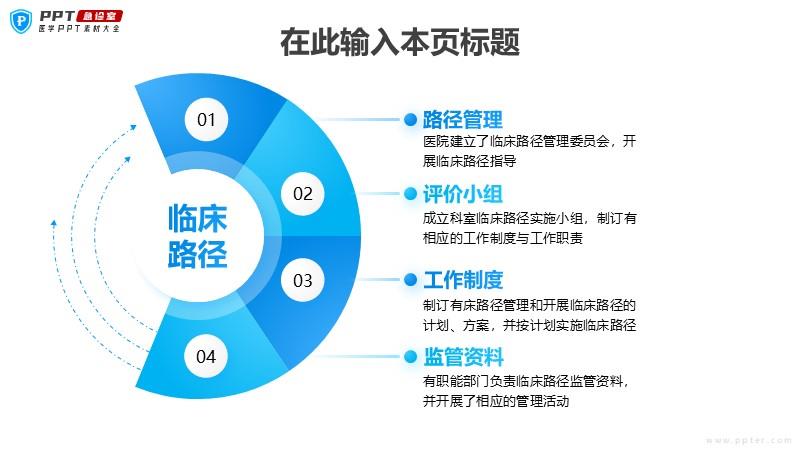 PPT 急诊室
医学PPT素材大全

在此输入本页标题

01

02

03

04

临床路径

路径管理
医院建立了临床路径管理委员会，开展临床路径指导

评价小组
成立科室临床路径实施小组，制订有相应的工作制度与工作职责

工作制度
制订有床路径管理和开展临床路径的计划、方案，并按计划实施临床路径

监管资料
有职能部门负责临床路径监管资料，并开展了相应的管理活动

www.ppter.com